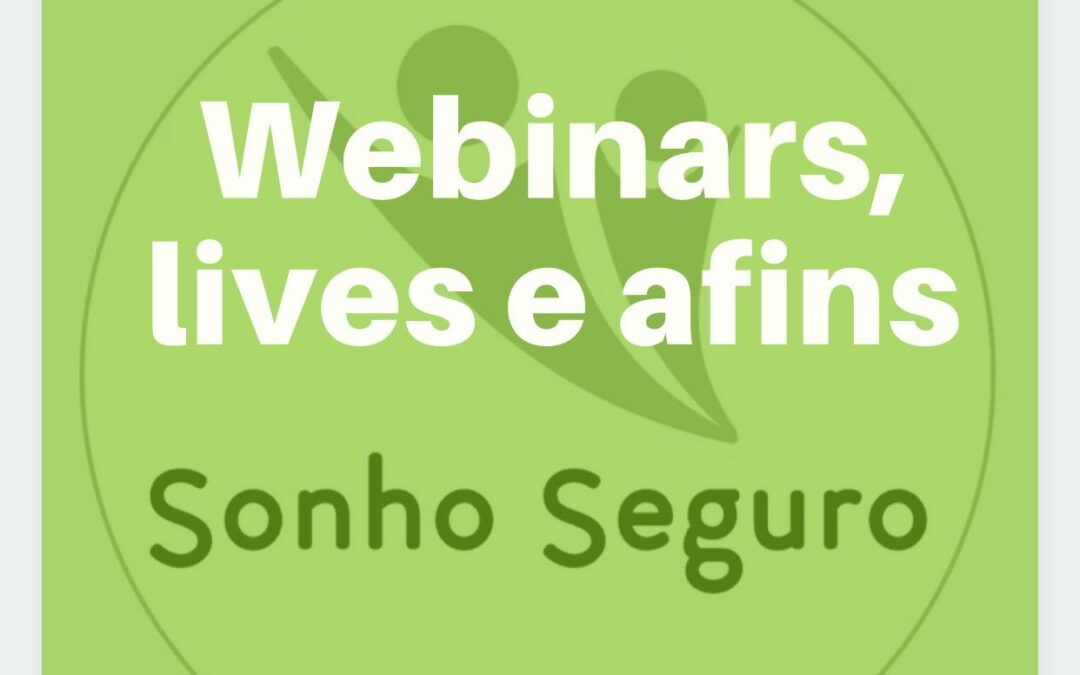 Webinars, lives e afins

Sonho Seguro